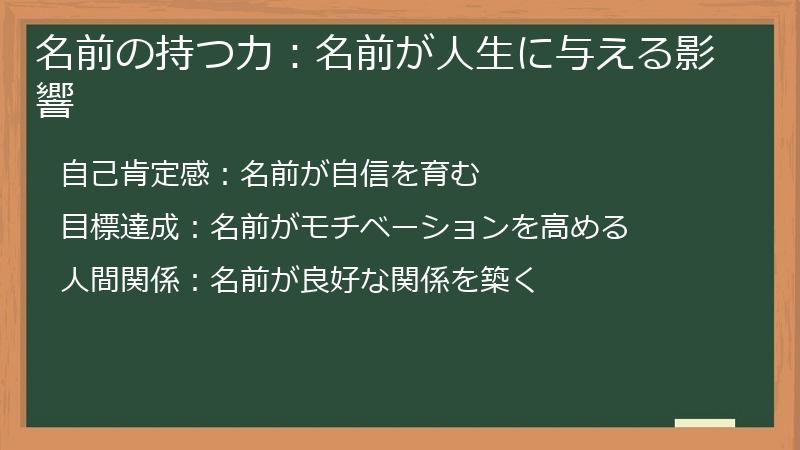 名前の持つ力：名前が人生に与える影響

自己肯定感：名前が自信を育む

目標達成：名前がモチベーションを高める

人間関係：名前が良好な関係を築く